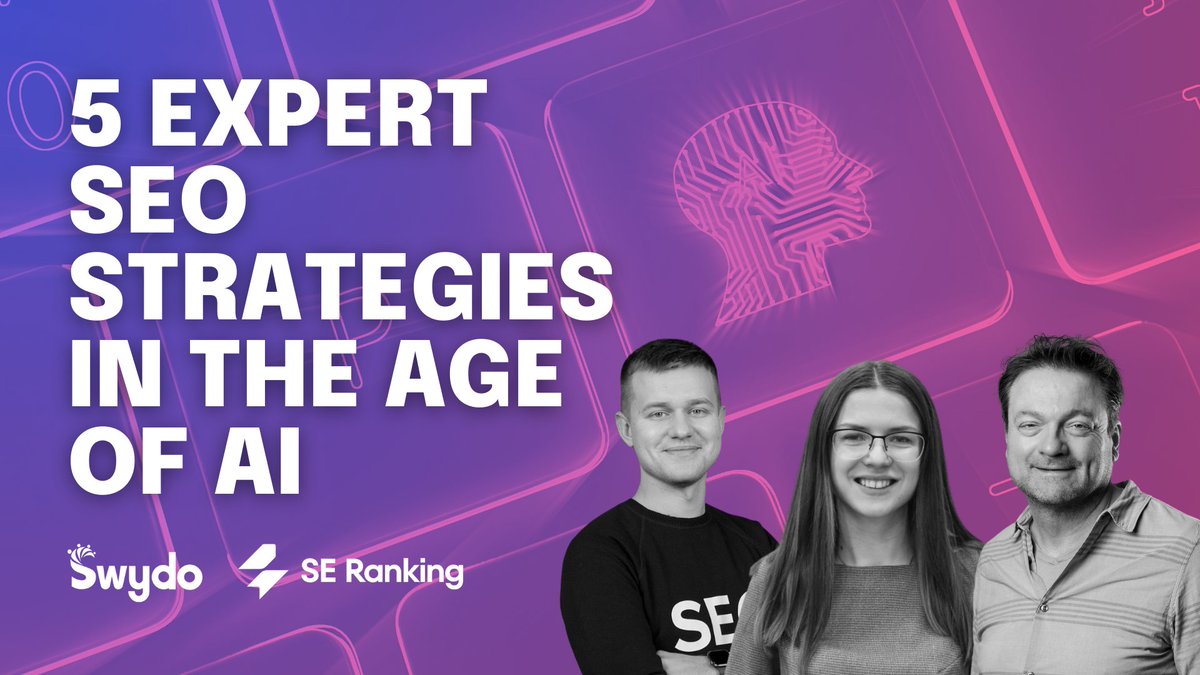 5 EXPERT SEO STRATEGIES IN THE AGE OF AI

Swydo SE Ranking

SE